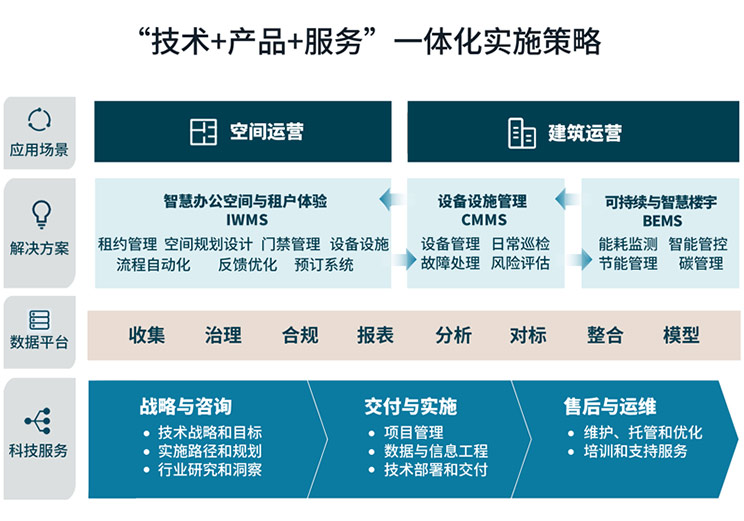 “技术+产品+服务”一体化实施策略

应用场景

空间运营

建筑运营

解决方案

智慧办公空间与租户体验
IWMS
租约管理 空间规划设计 门禁管理 设备设施
流程自动化 反馈优化 预订系统

设备设施管理
CMMS
设备管理 日常巡检
故障处理 风险评估

可持续与智慧楼宇
BEMS
能耗监测 智能管控
节能管理 碳管理

数据平台

收集 治理 合规 报表 分析 对标 整合 模型

科技服务

战略与咨询
• 技术战略和目标
• 实施路径和规划
• 行业研究和洞察

交付与实施
• 项目管理
• 数据与信息工程
• 技术部署和交付

售后与运维
• 维护、托管和优化
• 培训和支持服务